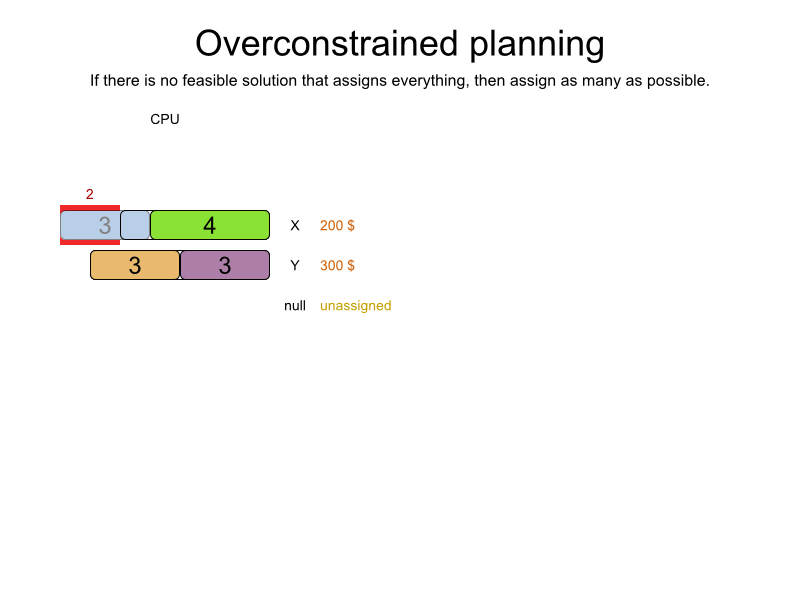 Overconstrained planning

If there is no feasible solution that assigns everything, then assign as many as possible.

CPU

2

3 4 X 200 $

3 3 Y 300 $

null unassigned